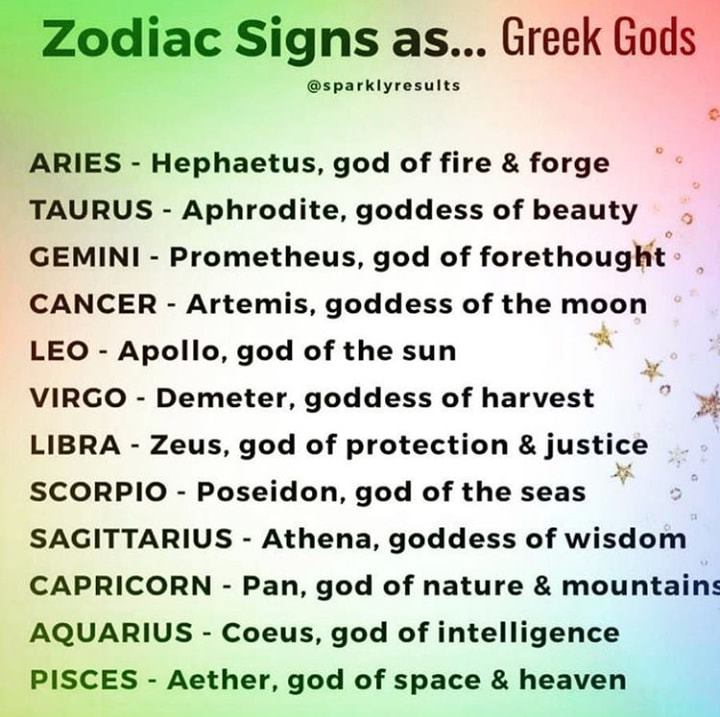 Zodiac Signs as... Greek Gods
@sparklyresults

ARIES - Hephaetus, god of fire & forge
TAURUS - Aphrodite, goddess of beauty
GEMINI - Prometheus, god of forethought
CANCER - Artemis, goddess of the moon
LEO - Apollo, god of the sun
VIRGO - Demeter, goddess of harvest
LIBRA - Zeus, god of protection & justice
SCORPIO - Poseidon, god of the seas
SAGITTARIUS - Athena, goddess of wisdom
CAPRICORN - Pan, god of nature & mountains
AQUARIUS - Coeus, god of intelligence
PISCES - Aether, god of space & heaven